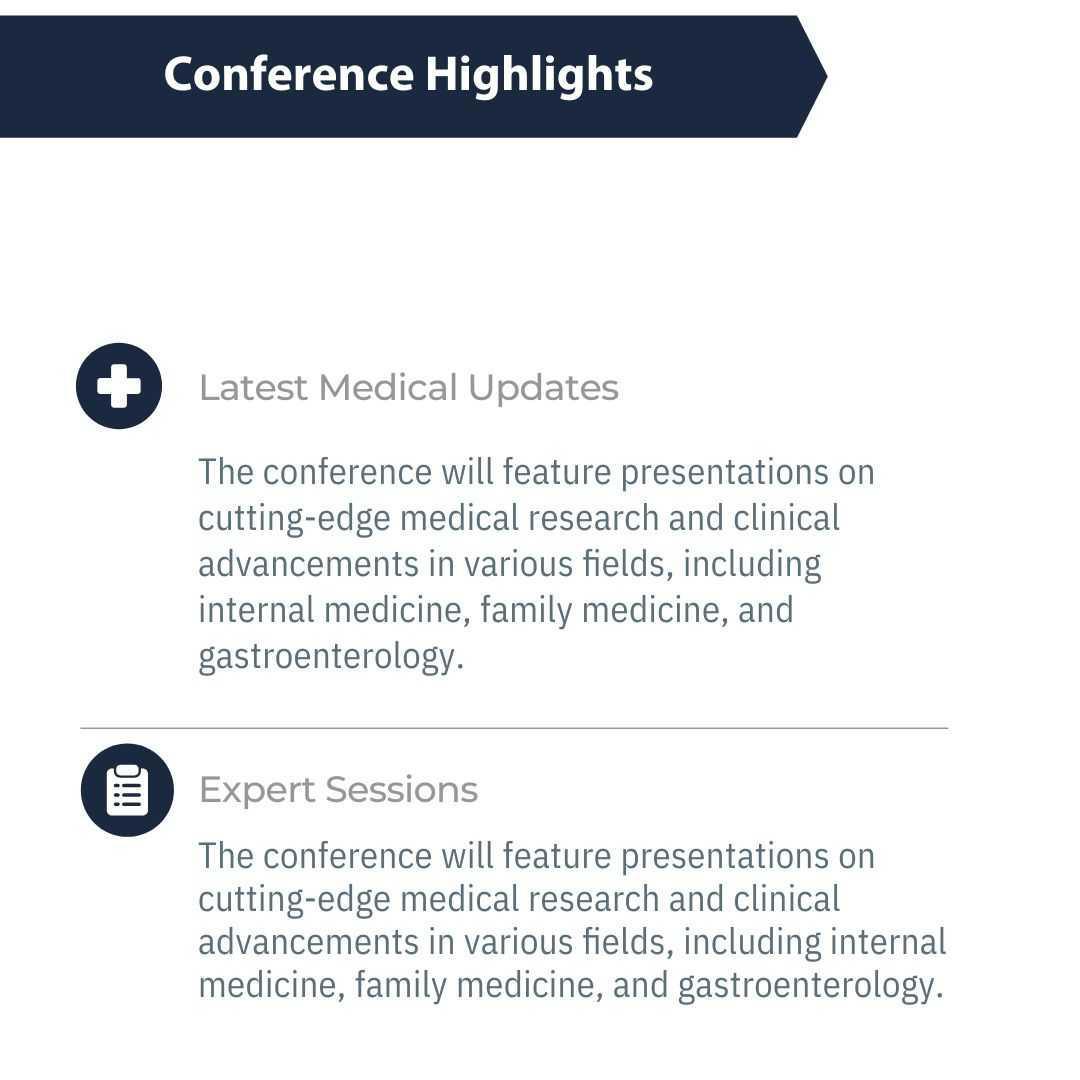 Conference Highlights

Latest Medical Updates

The conference will feature presentations on cutting-edge medical research and clinical advancements in various fields, including internal medicine, family medicine, and gastroenterology.

Expert Sessions

The conference will feature presentations on cutting-edge medical research and clinical advancements in various fields, including internal medicine, family medicine, and gastroenterology.